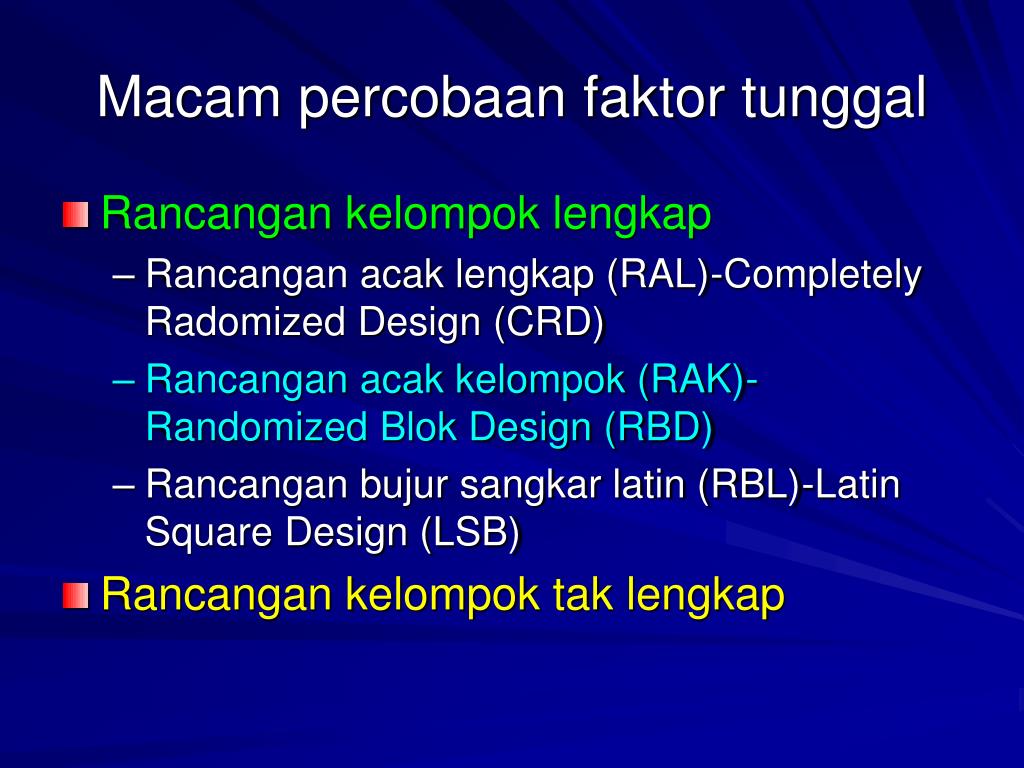 Macam percobaan faktor tunggal

Rancangan kelompok lengkap

– Rancangan acak lengkap (RAL)-Completely Radomized Design (CRD)

– Rancangan acak kelompok (RAK)-Randomized Blok Design (RBD)

– Rancangan bujur sangkar latin (RBL)-Latin Square Design (LSB)

Rancangan kelompok tak lengkap